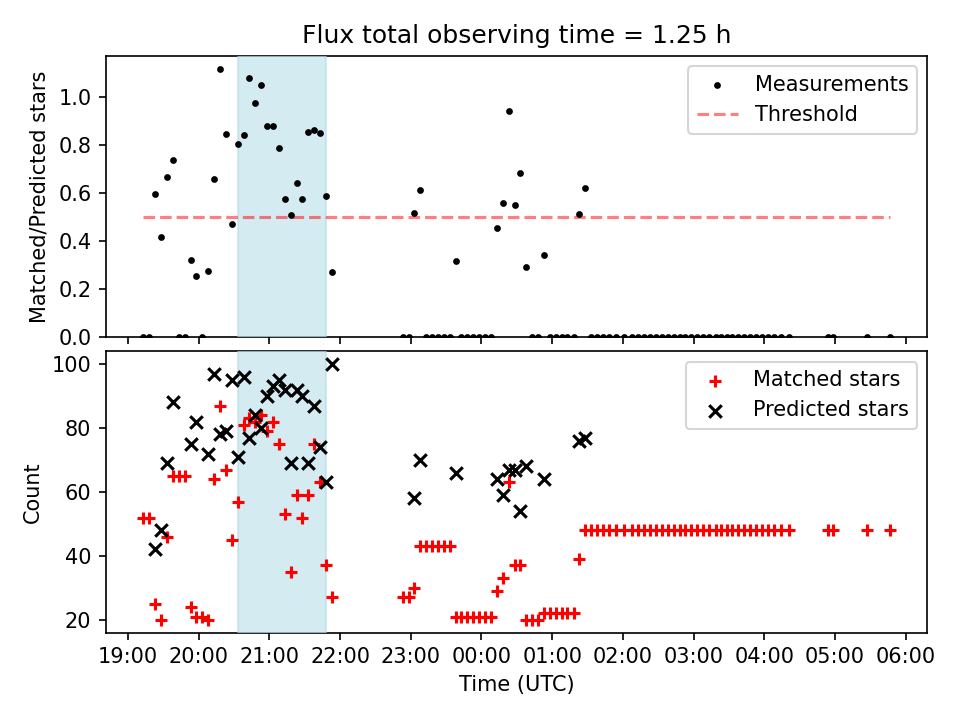 Flux total observing time = 1.25 h

Matched/Predicted stars

1.0
0.8
0.6
0.4
0.2
0.0

Measurements
Threshold

Count

100
80
60
40
20

Matched stars
Predicted stars

19:00 20:00 21:00 22:00 23:00 00:00 01:00 02:00 03:00 04:00 05:00 06:00

Time (UTC)